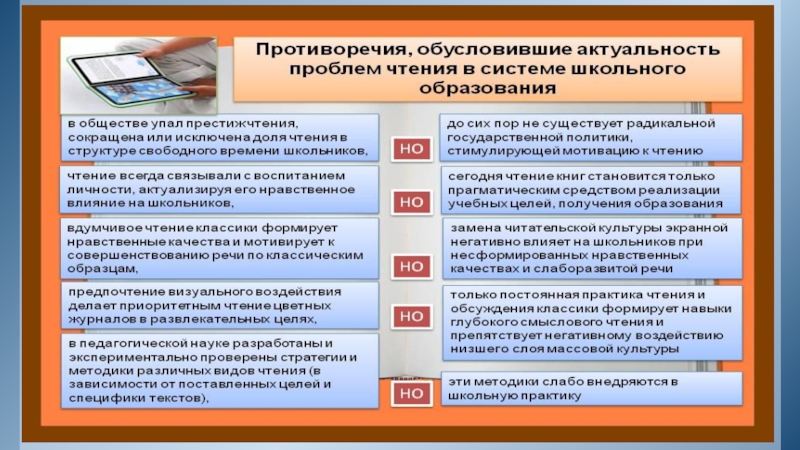 Противоречия, обусловившие актуальность проблем чтения в системе школьного образования

в обществе упал престижчтения, сокращена или исключена доля чтения в структуре свободного времени школьников,

НО

до сих пор не существует радикальной государственной политики, стимулирующей мотивацию к чтению

чтение всегда связывали с воспитанием личности, актуализируя его нравственное влияние на школьников,

НО

сегодня чтение книг становится только прагматическим средством реализации учебных целей, получения образования

вдумчивое чтение классики формирует нравственные качества и мотивирует к совершенствованию речи по классическим образцам,

НО

замена читательской культуры экранной негативно влияет на школьников при несформированных нравственных качествах и слаборазвитой речи

предпочтение визуального воздействия делает приоритетным чтение цветных журналов в развлекательных целях,

НО

только постоянная практика чтения и обсуждения классики формирует навыки глубокого смыслового чтения и препятствует негативному воздействию низшего слоя массовой культуры

в педагогической науке разработаны и экспериментально проверены стратегии и методики различных видов чтения (в зависимости от поставленных целей и специфики текстов),

НО

эти методики слабо внедряются в школьную практику